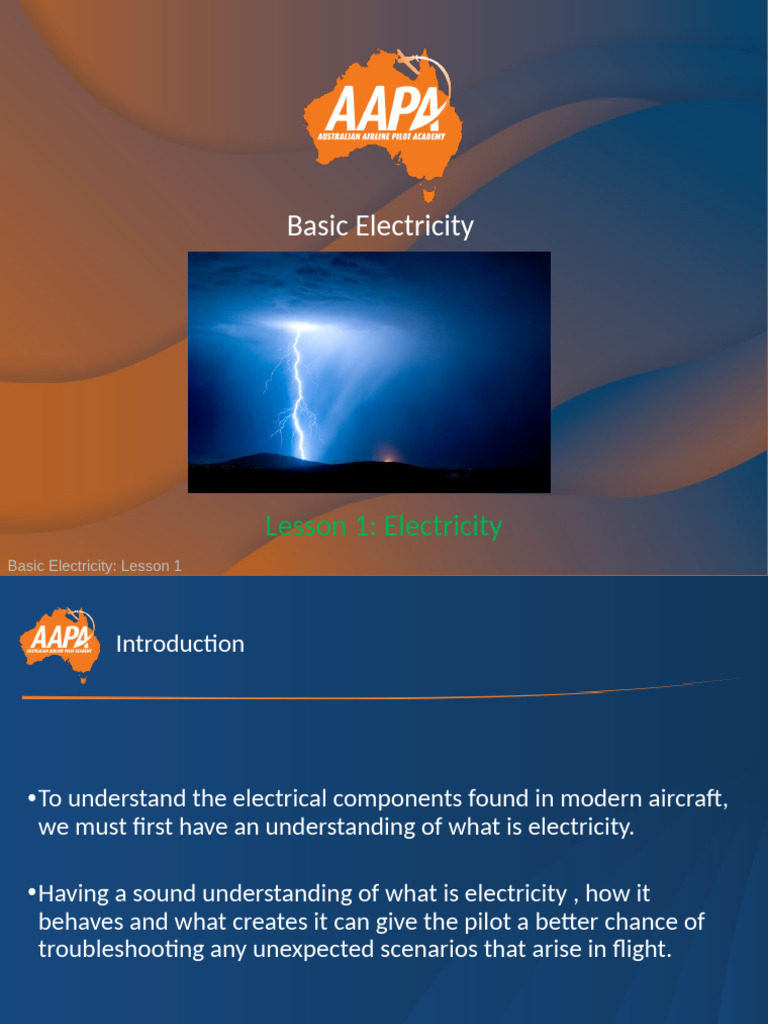 AAPA
AUSTRALIAN AIRLINE PILOT ACADEMY

Basic Electricity

Lesson 1: Electricity

Basic Electricity: Lesson 1

AAPA
AUSTRALIAN AIRLINE PILOT ACADEMY

Introduction

•To understand the electrical components found in modern aircraft, we must first have an understanding of what is electricity.

•Having a sound understanding of what is electricity , how it behaves and what creates it can give the pilot a better chance of troubleshooting any unexpected scenarios that arise in flight.